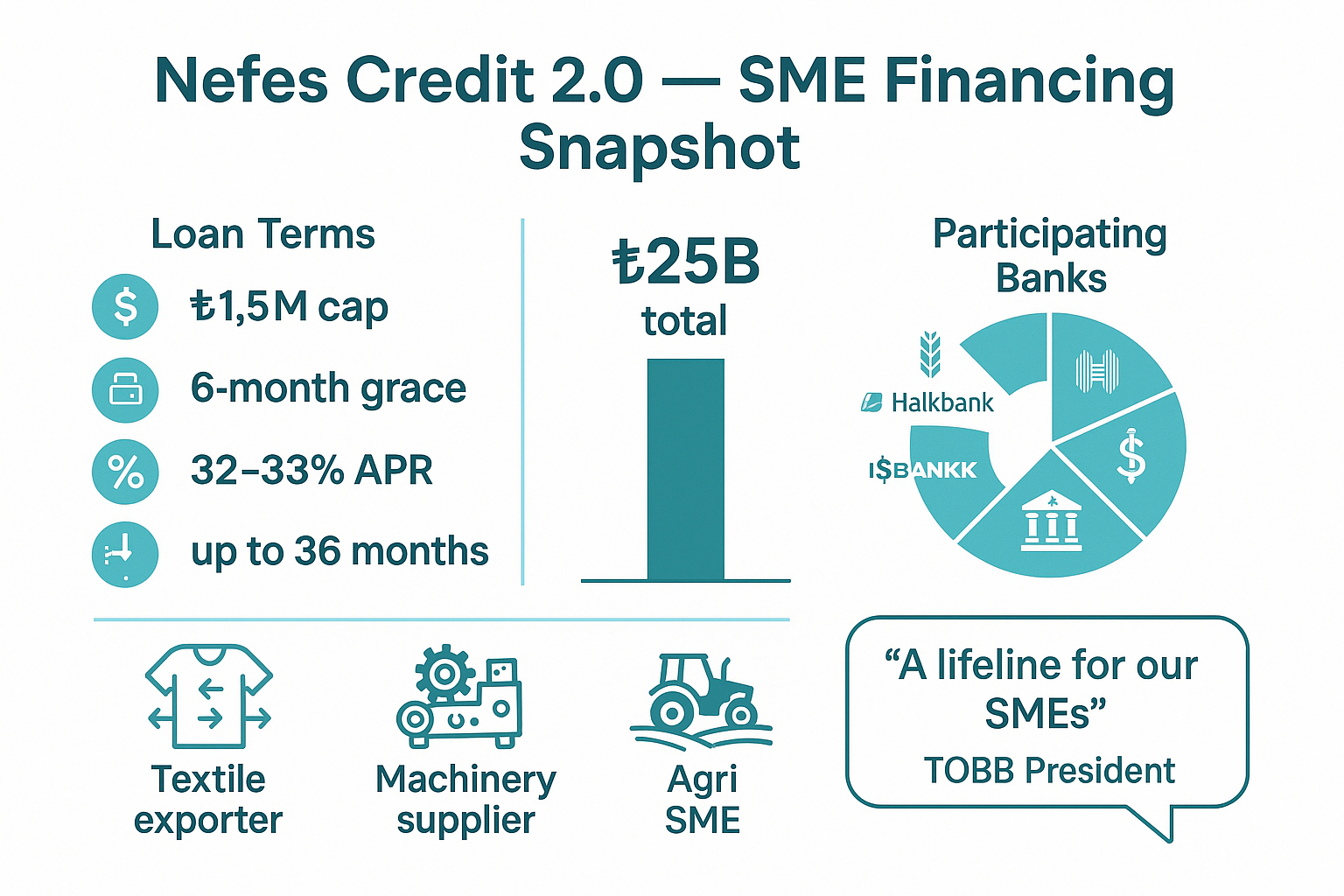 Nefes Credit 2.0 — SME Financing Snapshot

Loan Terms

₺1,5M cap

6-month grace

32–33% APR

up to 36 months

₺25B total

Participating Banks

Halkbank

I$BANKK

Textile exporter

Machinery supplier

Agri SME

“A lifeline for our SMEs”

TOBB President